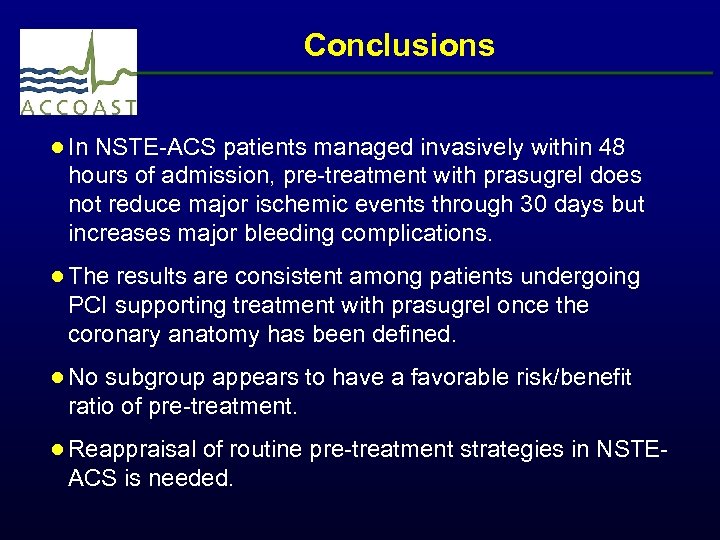 ACCOAST

Conclusions

● In NSTE-ACS patients managed invasively within 48 hours of admission, pre-treatment with prasugrel does not reduce major ischemic events through 30 days but increases major bleeding complications.

● The results are consistent among patients undergoing PCI supporting treatment with prasugrel once the coronary anatomy has been defined.

● No subgroup appears to have a favorable risk/benefit ratio of pre-treatment.

● Reappraisal of routine pre-treatment strategies in NSTE-ACS is needed.